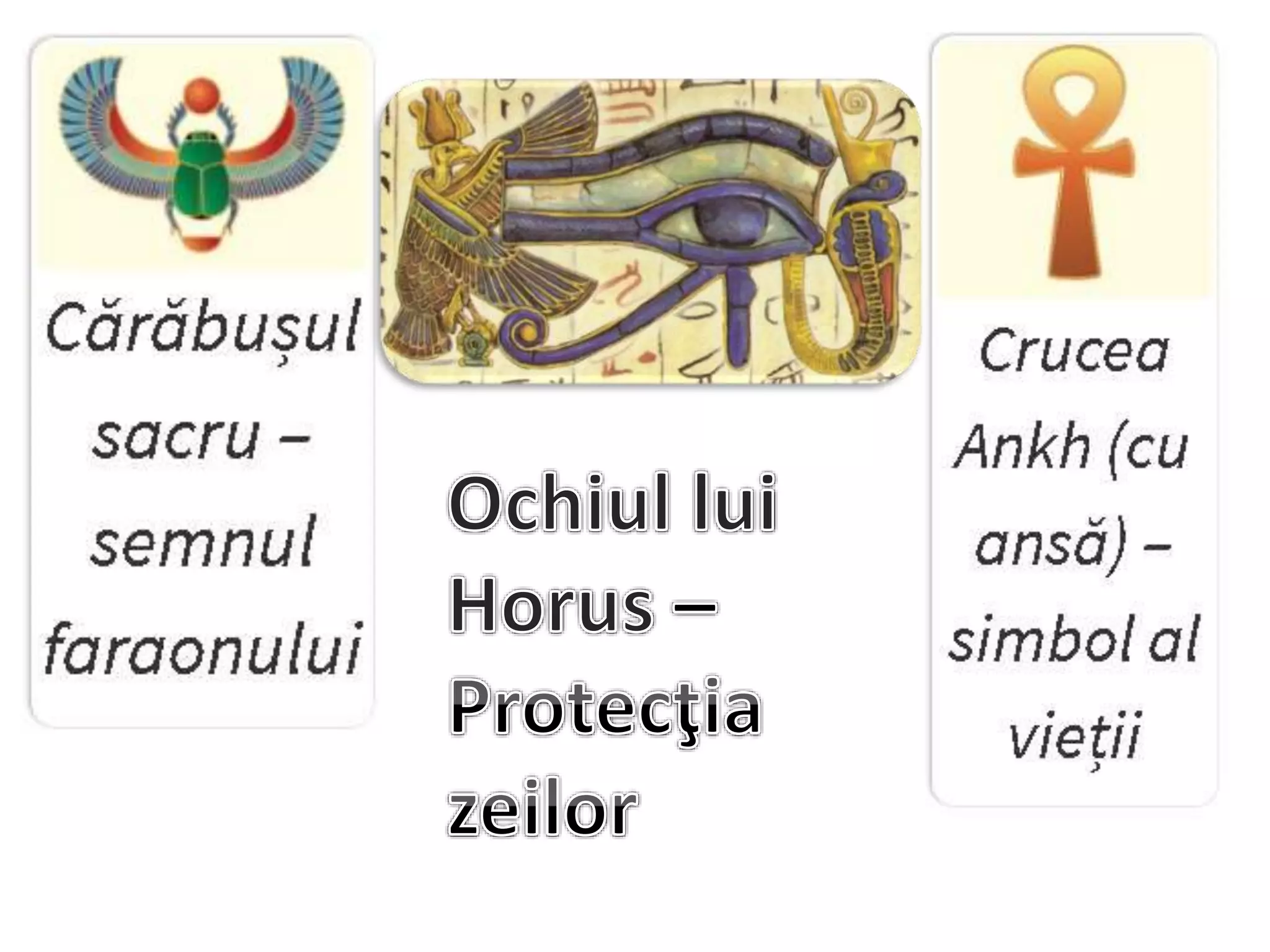 Cărăbușul sacru – semnul faraonului

Ochiul lui Horus – Protecţia zeilor

Crucea Ankh (cu ansă) – simbol al vieții